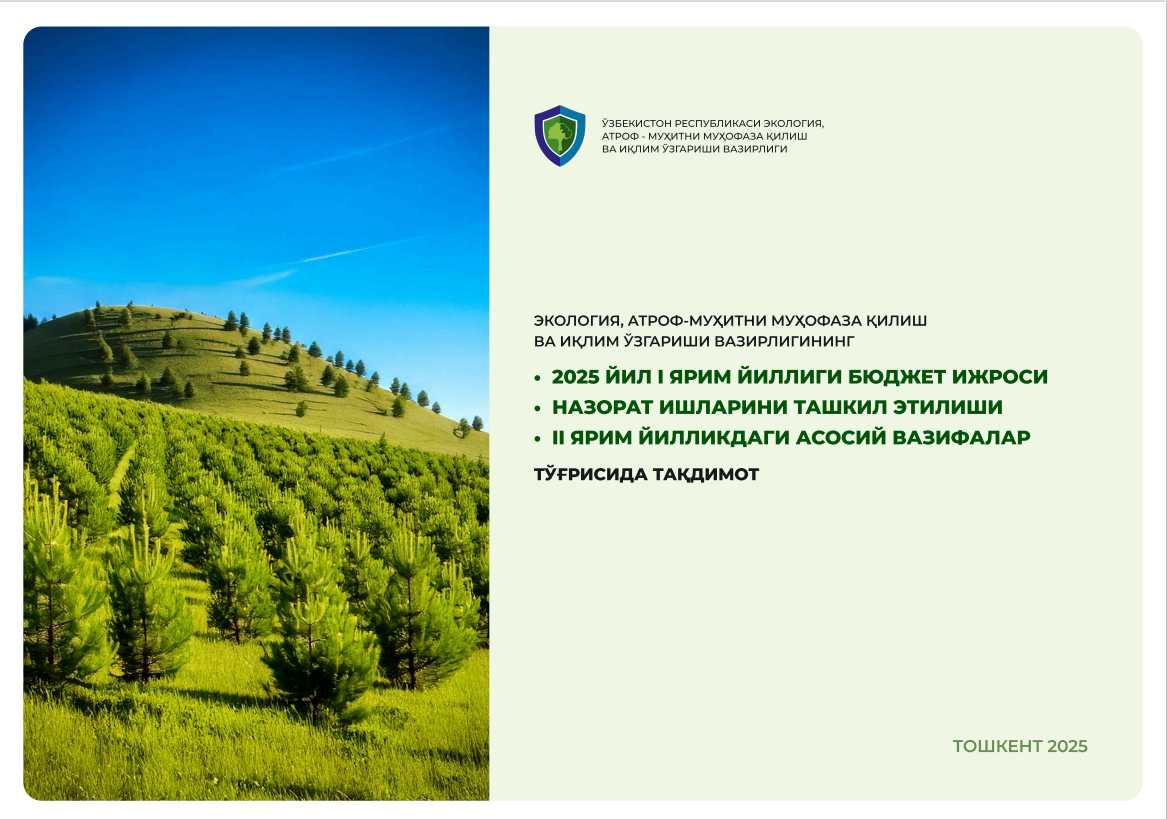 ЎЗБЕКИСТОН РЕСПУБЛИКАСИ ЭКОЛОГИЯ, АТРОФ - МУҲИТНИ МУҲОФАЗА ҚИЛИШ ВА ИҚЛИМ ЎЗГАРИШИ ВАЗИРЛИГИ

ЭКОЛОГИЯ, АТРОФ-МУҲИТНИ МУҲОФАЗА ҚИЛИШ ВА ИҚЛИМ ЎЗГАРИШИ ВАЗИРЛИГИНИНГ

• 2025 ЙИЛ I ЯРИМ ЙИЛЛИГИ БЮДЖЕТ ИЖРОСИ
• НАЗОРАТ ИШЛАРИНИ ТАШКИЛ ЭТИЛИШИ
• II ЯРИМ ЙИЛЛИКДАГИ АСОСИЙ ВАЗИФАЛАР

ТЎҒРИСИДА ТАҚДИМОТ

ТОШКЕНТ 2025